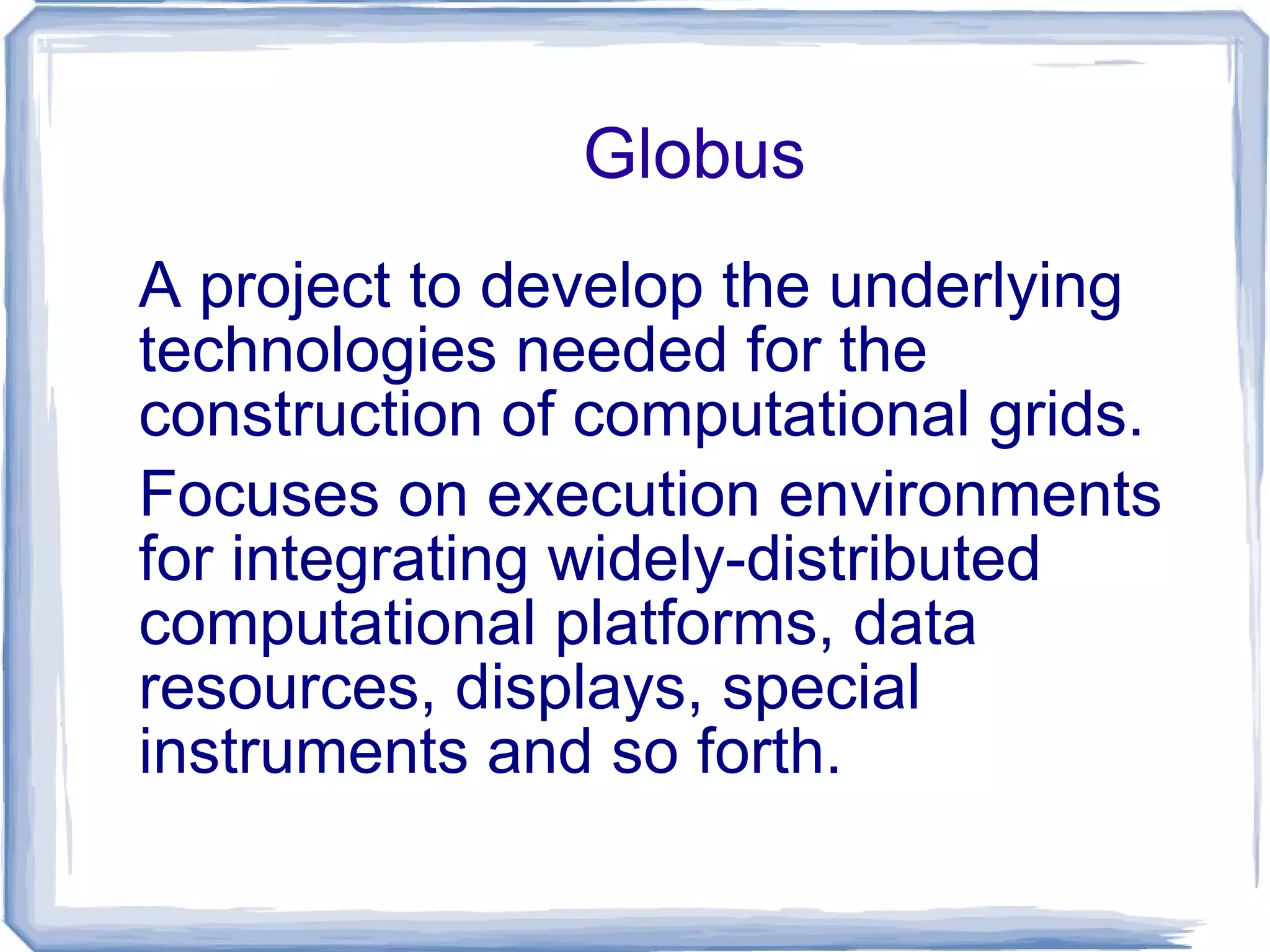 Globus

A project to develop the underlying technologies needed for the construction of computational grids.

Focuses on execution environments for integrating widely-distributed computational platforms, data resources, displays, special instruments and so forth.